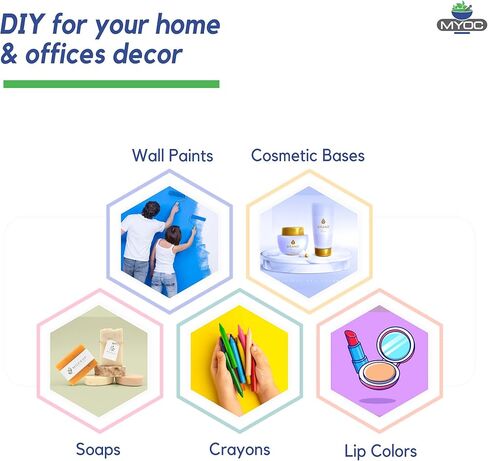 DIY for your home & offices decor

MYOC

Wall Paints

Cosmetic Bases

Soaps

Crayons

Lip Colors